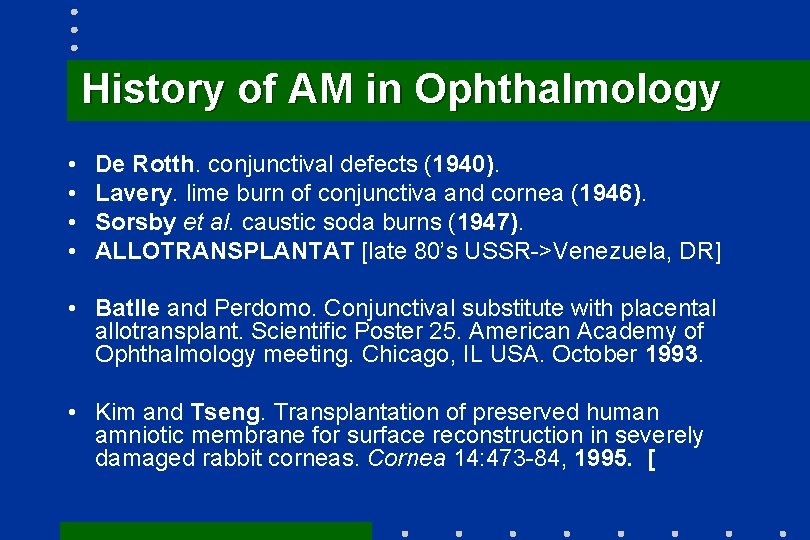 History of AM in Ophthalmology

• De Rotth. conjunctival defects (1940).
• Lavery. lime burn of conjunctiva and cornea (1946).
• Sorsby et al. caustic soda burns (1947).
• ALLOTRANSPLANTAT [late 80's USSR->Venezuela, DR]

• Batlle and Perdomo. Conjunctival substitute with placental allotransplant. Scientific Poster 25. American Academy of Ophthalmology meeting. Chicago, IL USA. October 1993.

• Kim and Tseng. Transplantation of preserved human amniotic membrane for surface reconstruction in severely damaged rabbit corneas. Cornea 14:473-84, 1995. [